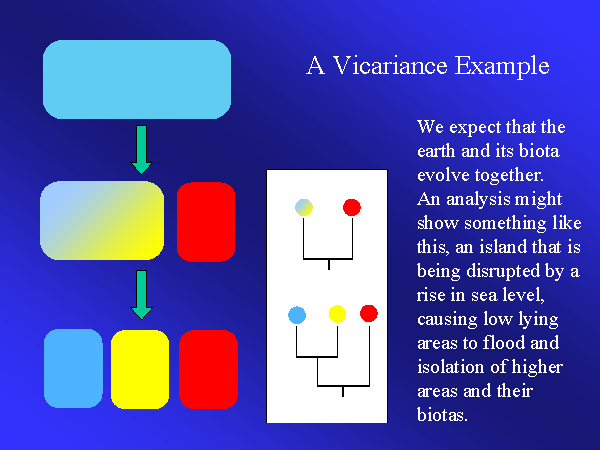 A Vicariance Example

We expect that the earth and its biota evolve together. An analysis might show something like this, an island that is being disrupted by a rise in sea level, causing low lying areas to flood and isolation of higher areas and their biotas.